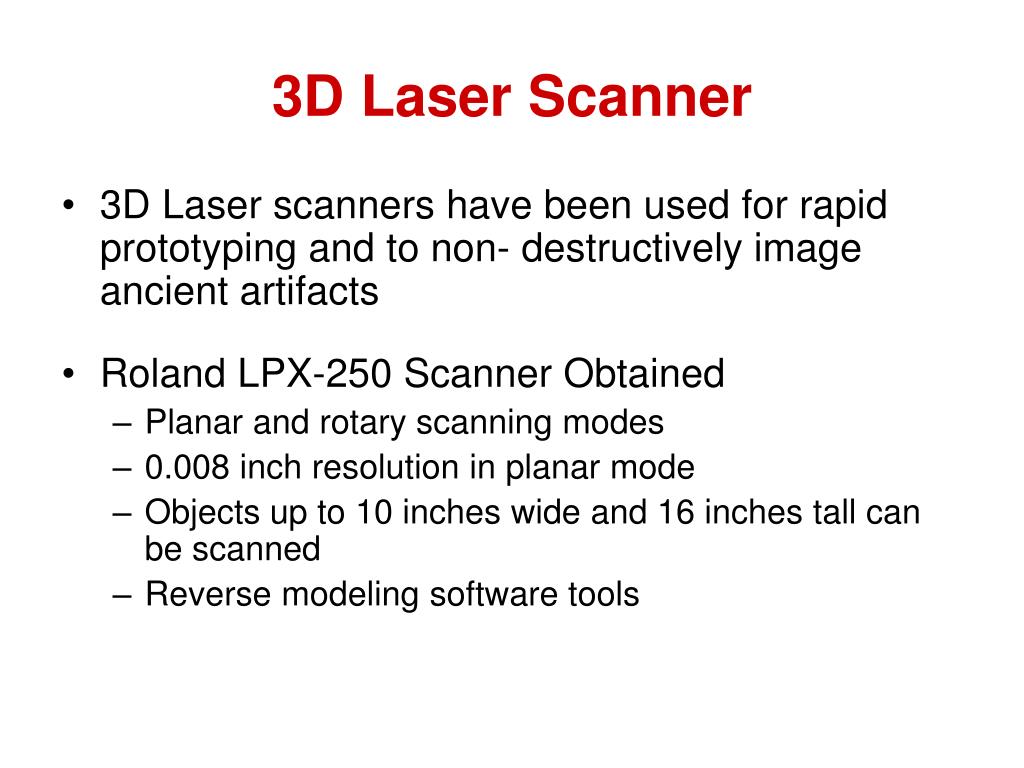 3D Laser Scanner

• 3D Laser scanners have been used for rapid prototyping and to non- destructively image ancient artifacts

• Roland LPX-250 Scanner Obtained
– Planar and rotary scanning modes
– 0.008 inch resolution in planar mode
– Objects up to 10 inches wide and 16 inches tall can be scanned
– Reverse modeling software tools